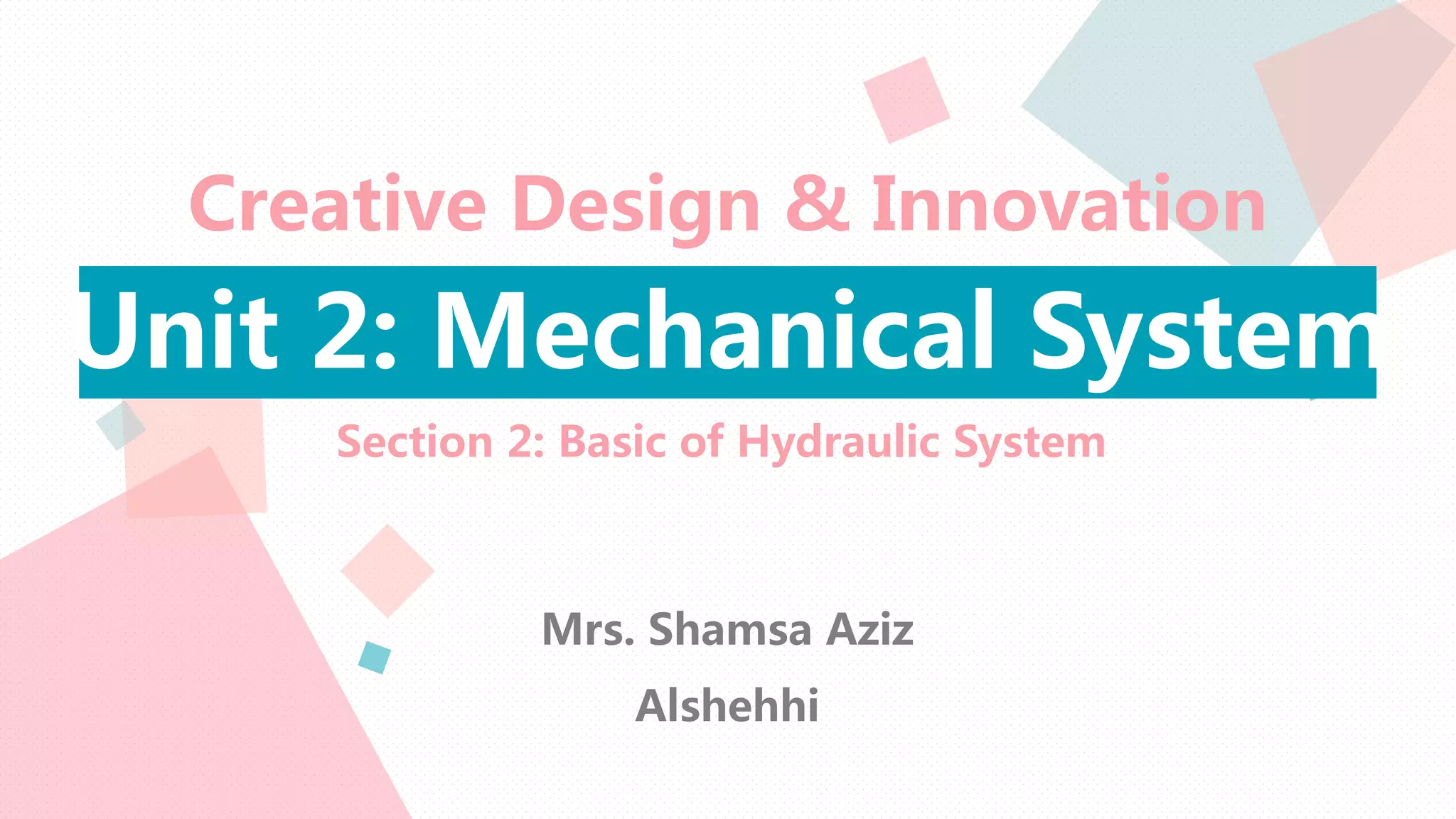 Creative Design & Innovation

Unit 2: Mechanical System

Section 2: Basic of Hydraulic System

Mrs. Shamsa Aziz Alshehhi